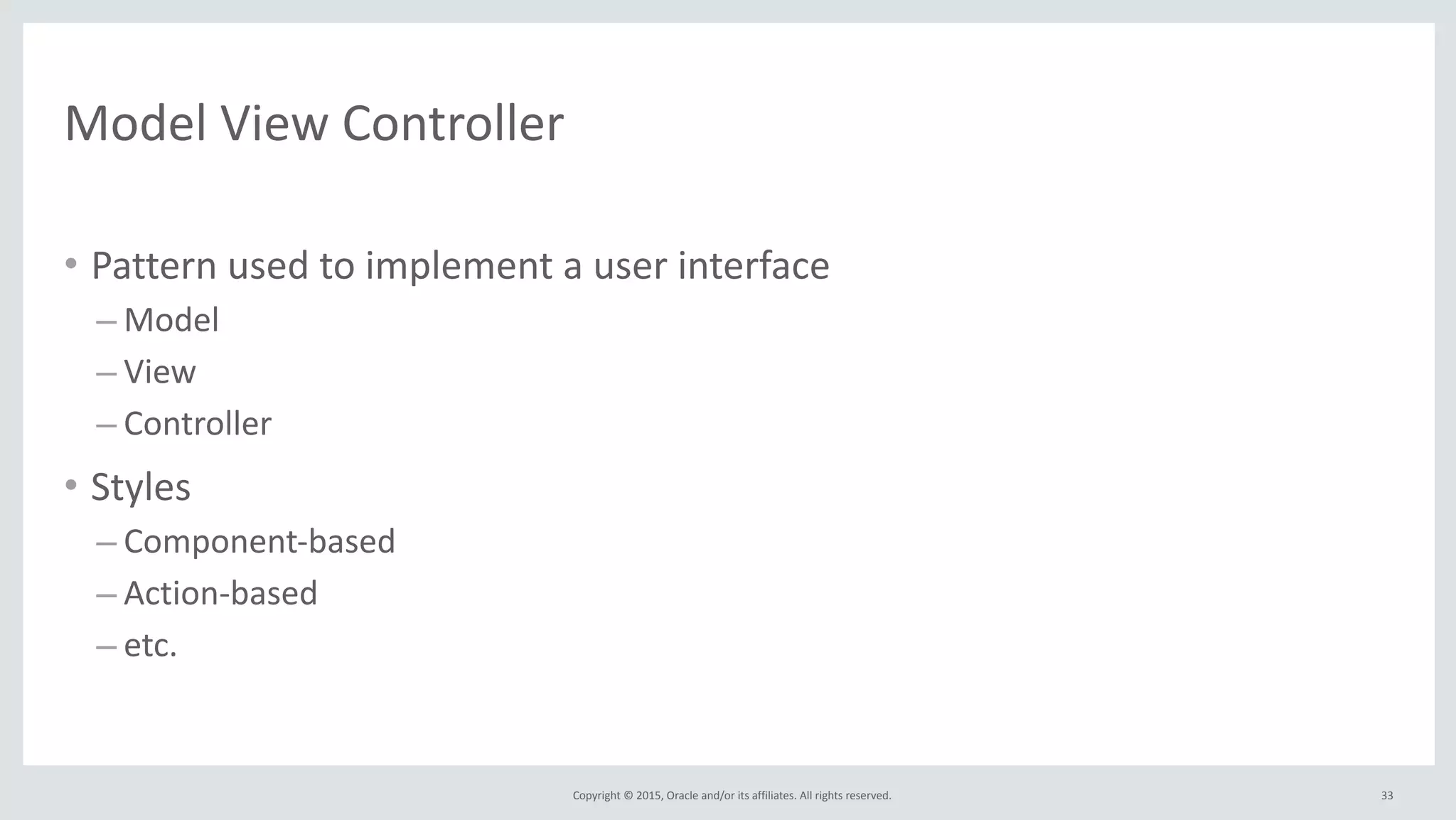 Model View Controller

• Pattern used to implement a user interface
– Model
– View
– Controller
• Styles
– Component-based
– Action-based
– etc.

Copyright © 2015, Oracle and/or its affiliates. All rights reserved.

33